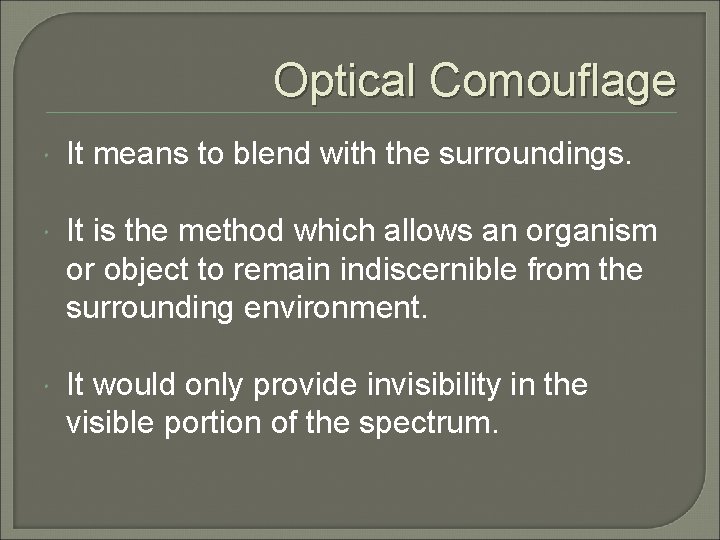 Optical Comouflage

It means to blend with the surroundings.

It is the method which allows an organism or object to remain indiscernible from the surrounding environment.

It would only provide invisibility in the visible portion of the spectrum.